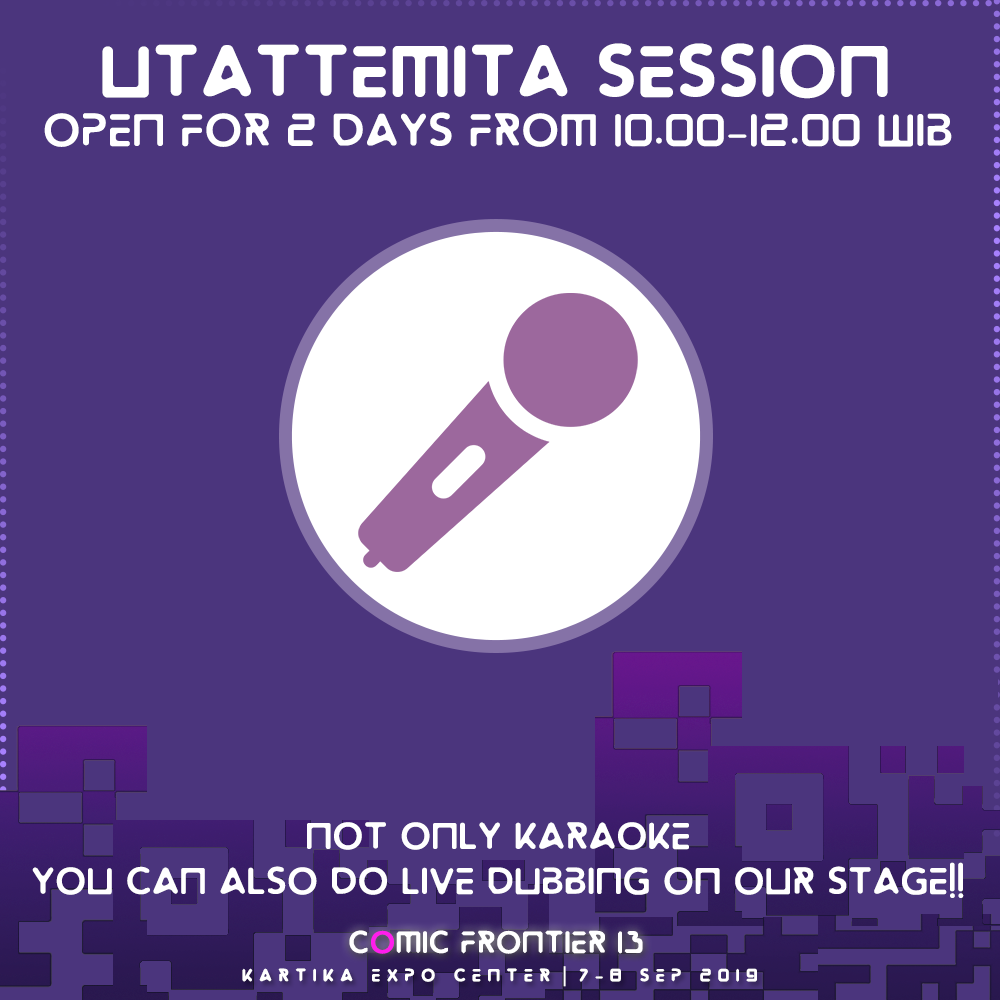 UTATTEMITA SESSION
OPEN FOR 2 DAYS FROM 10.00-12.00 WIB

NOT ONLY KARAOKE
YOU CAN ALSO DO LIVE DUBBING ON OUR STAGE!!

COMIC FRONTIER 13
KARTIKA EXPO CENTER | 7-8 SEP 2019